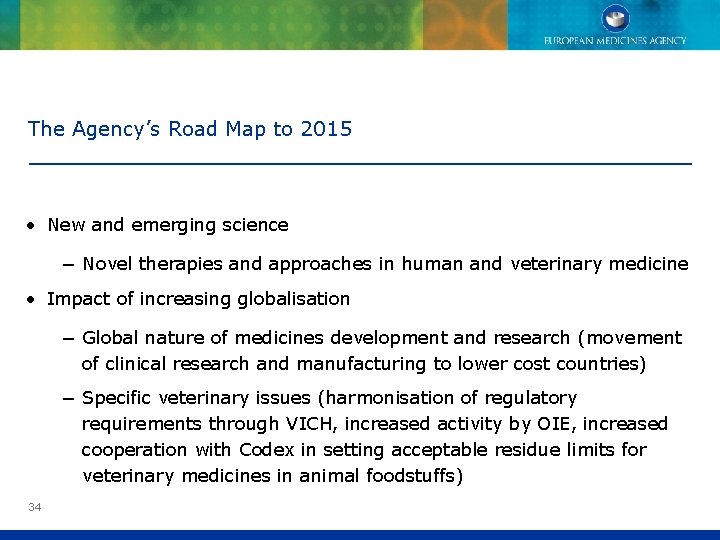 EUROPEAN MEDICINES AGENCY

The Agency's Road Map to 2015

• New and emerging science

– Novel therapies and approaches in human and veterinary medicine

• Impact of increasing globalisation

– Global nature of medicines development and research (movement of clinical research and manufacturing to lower cost countries)

– Specific veterinary issues (harmonisation of regulatory requirements through VICH, increased activity by OIE, increased cooperation with Codex in setting acceptable residue limits for veterinary medicines in animal foodstuffs)

34